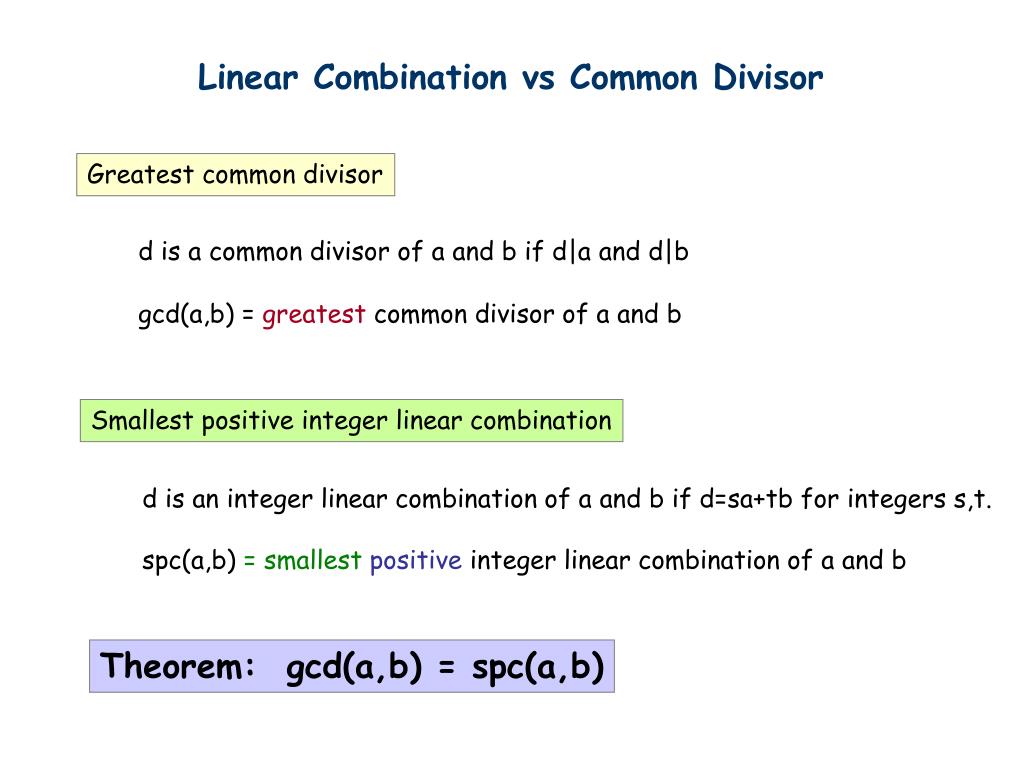 Linear Combination vs Common Divisor

Greatest common divisor

d is a common divisor of a and b if d|a and d|b

gcd(a,b) = greatest common divisor of a and b

Smallest positive integer linear combination

d is an integer linear combination of a and b if d=sa+tb for integers s,t.

spc(a,b) = smallest positive integer linear combination of a and b

Theorem: gcd(a,b) = spc(a,b)